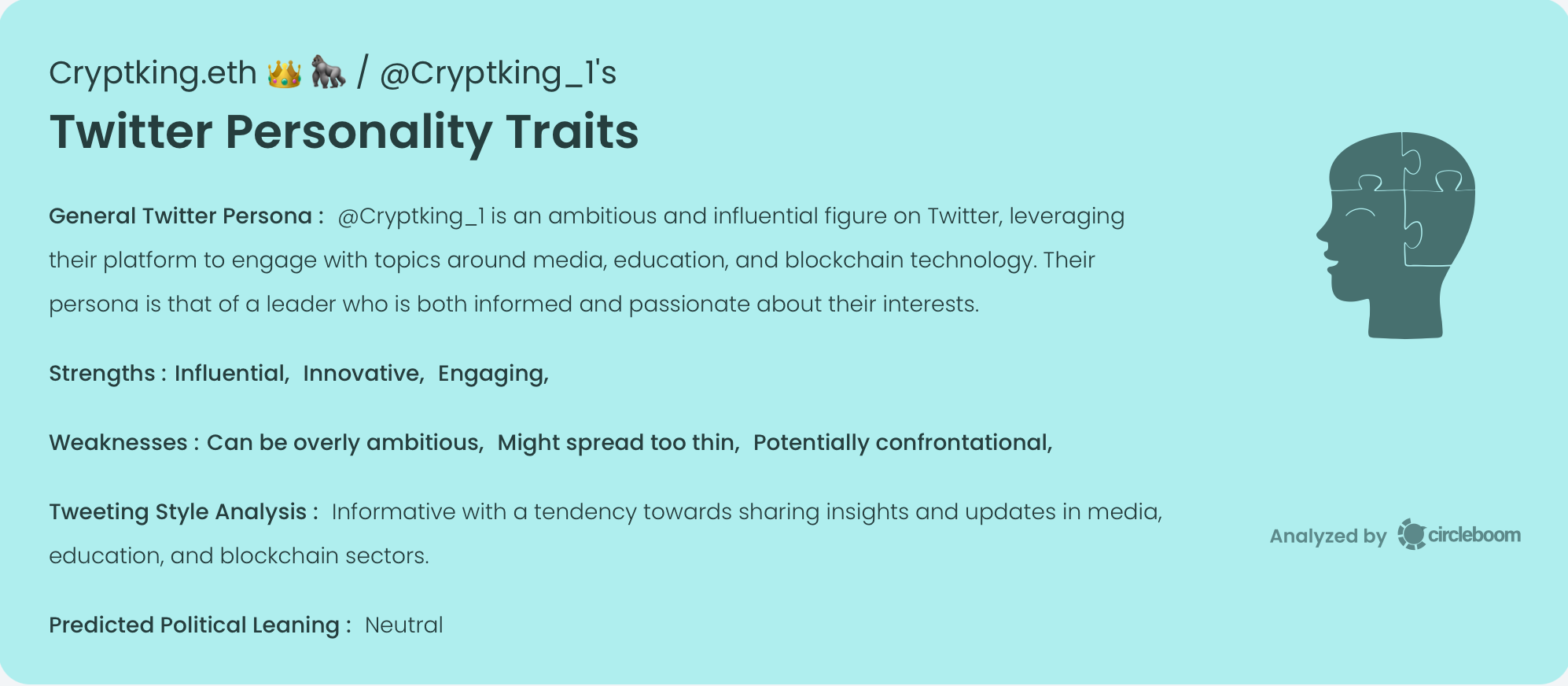 Cryptking.eth 👑🦍 / @Cryptking_1's

Twitter Personality Traits

General Twitter Persona : @Cryptking_1 is an ambitious and influential figure on Twitter, leveraging their platform to engage with topics around media, education, and blockchain technology. Their persona is that of a leader who is both informed and passionate about their interests.

Strengths : Influential, Innovative, Engaging,

Weaknesses : Can be overly ambitious, Might spread too thin, Potentially confrontational,

Tweeting Style Analysis : Informative with a tendency towards sharing insights and updates in media, education, and blockchain sectors.

Predicted Political Leaning : Neutral

Analyzed by circleboom